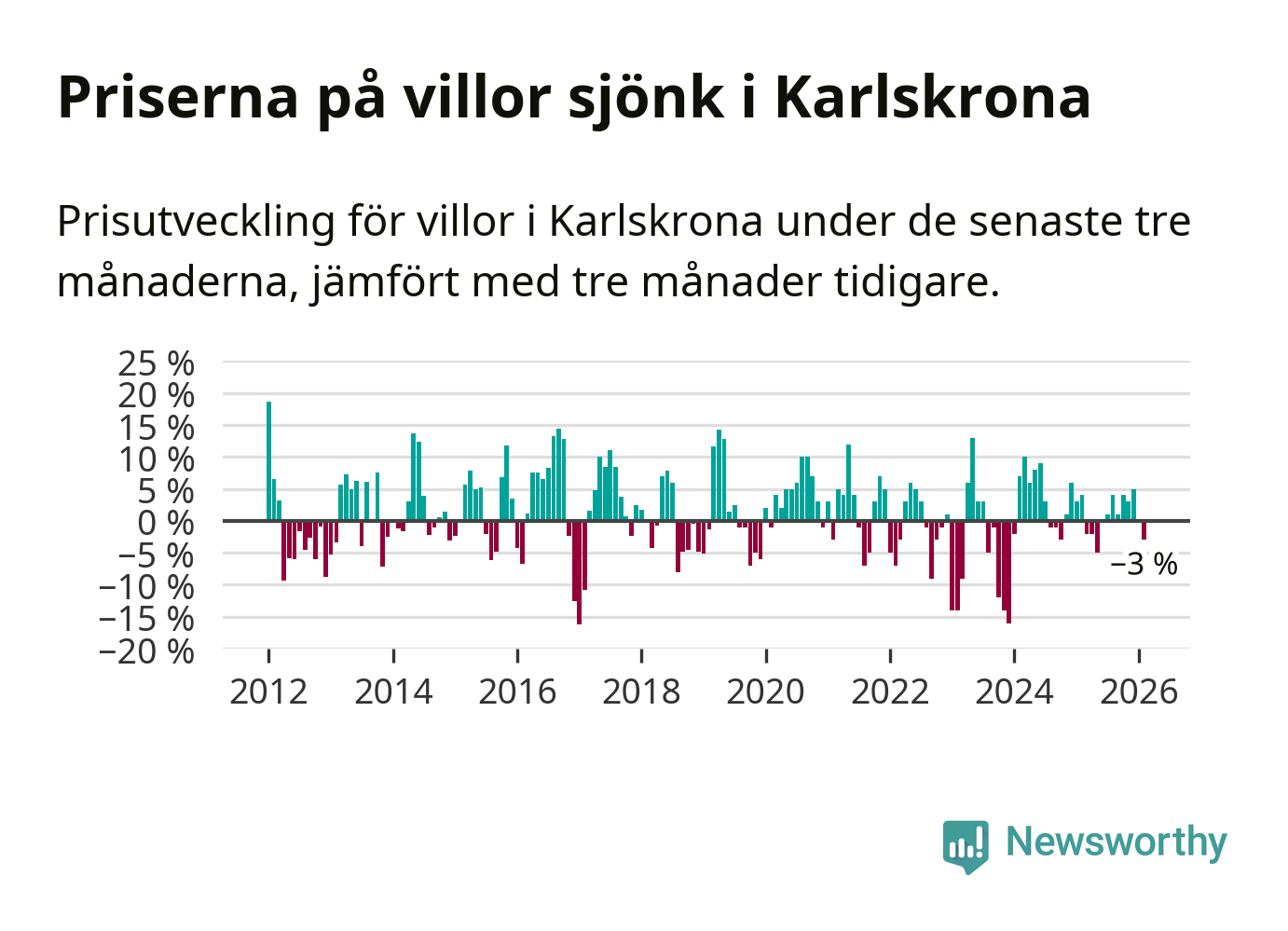 Priserna på villor sjönk i Karlskrona

Prisutveckling för villor i Karlskrona under de senaste tre månaderna, jämfört med tre månader tidigare.

25 %
20 %
15 %
10 %
5 %
0 %
−5 %
−10 %
−15 %
−20 %

−3 %

2012
2014
2016
2018
2020
2022
2024
2026

Newsworthy